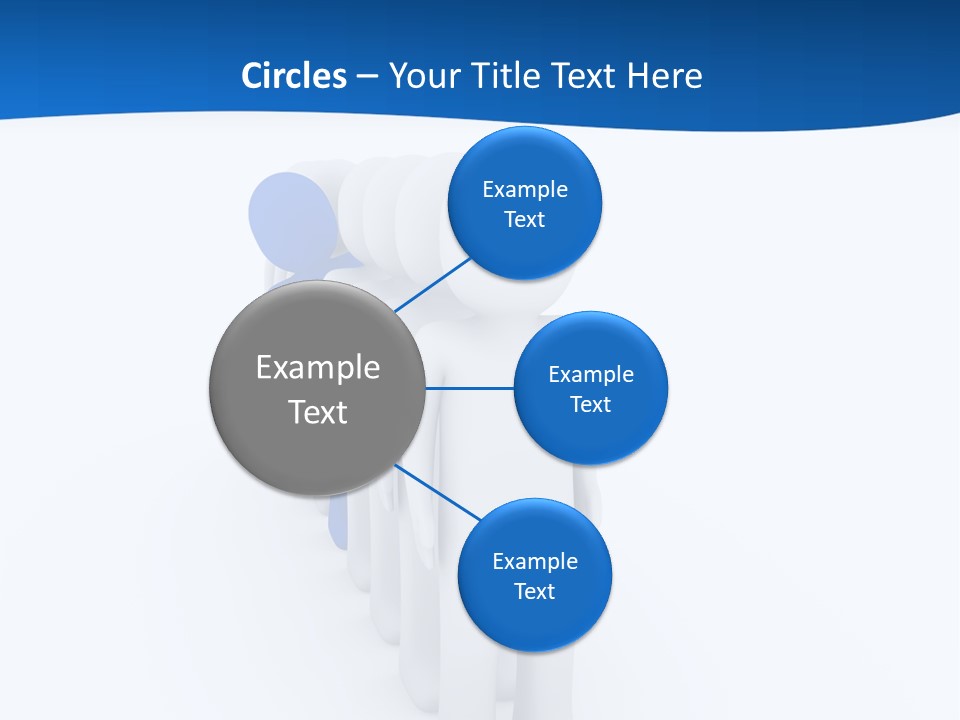 Circles – Your Title Text Here

Example Text

Example Text

Example Text

Example Text